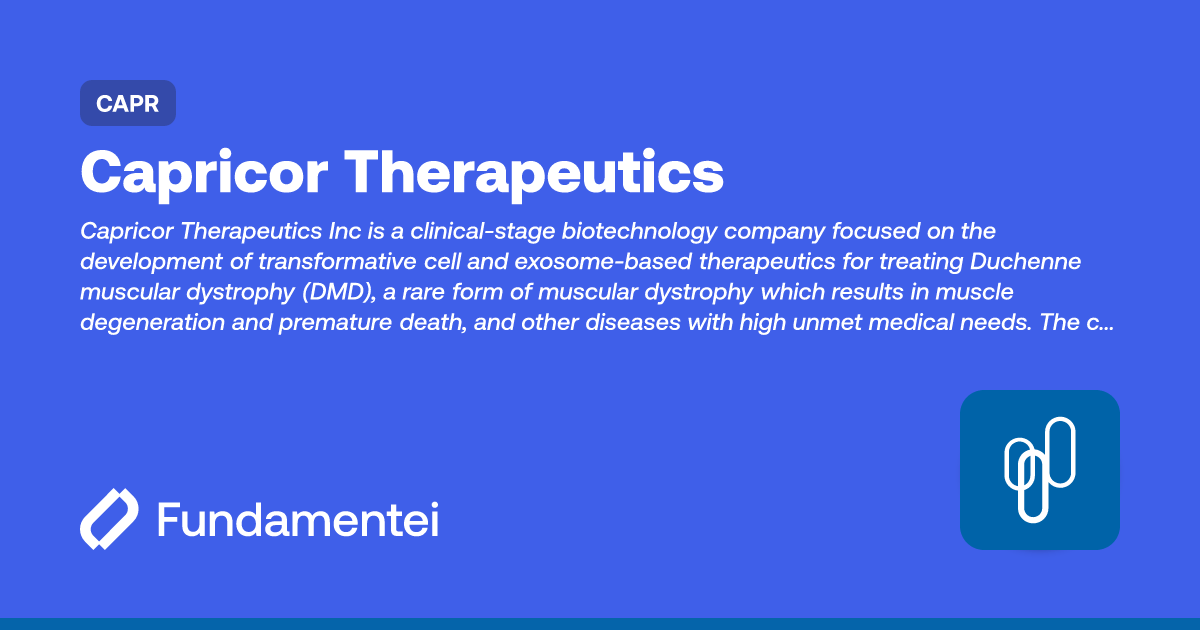 CAPR

Capricor Therapeutics

Capricor Therapeutics Inc is a clinical-stage biotechnology company focused on the development of transformative cell and exosome-based therapeutics for treating Duchenne muscular dystrophy (DMD), a rare form of muscular dystrophy which results in muscle degeneration and premature death, and other diseases with high unmet medical needs. The c...

Fundamentei